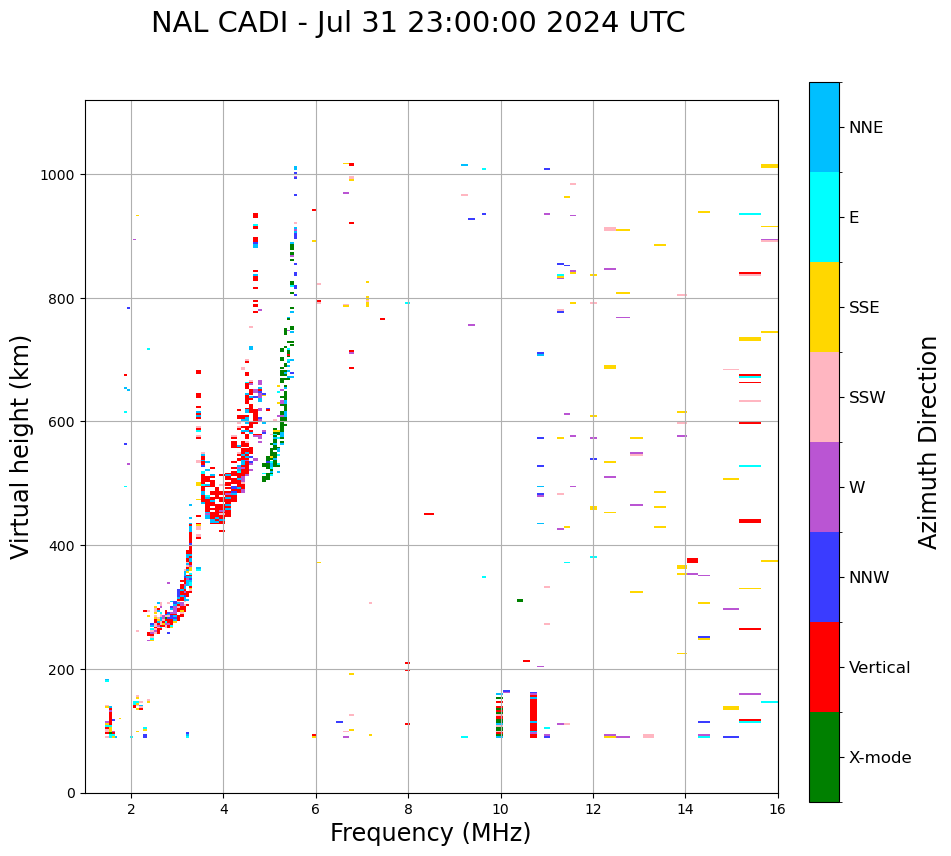 NAL CADI - Jul 31 23:00:00 2024 UTC

Virtual height (km)

1000
800
600
400
200
0

2
4
6
8
10
12
14
16

Frequency (MHz)

NNE
E
SSE
SSW
W
NNW
Vertical
X-mode

Azimuth Direction